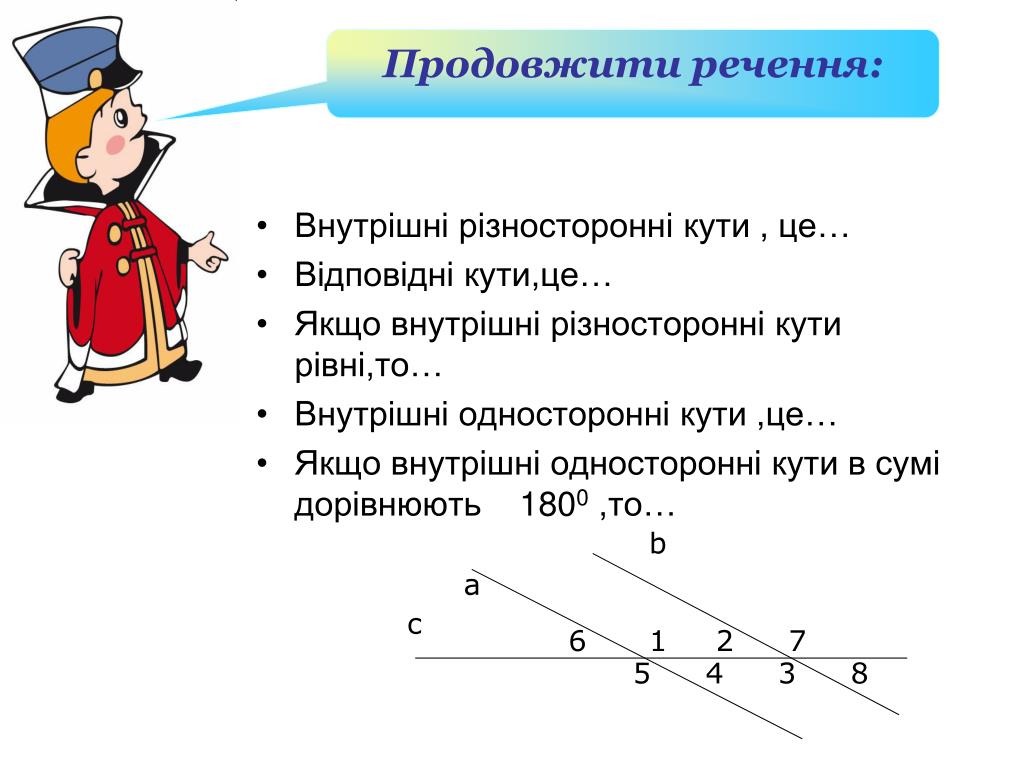 Продовжити речення:

• Внутрішні різносторонні кути , це…
• Відповідні кути,це…
• Якщо внутрішні різносторонні кути рівні,то…
• Внутрішні односторонні кути ,це…
• Якщо внутрішні односторонні кути в сумі дорівнюють $180^0$ ,то…

b
a
c
6 1 2 7
5 4 3 8